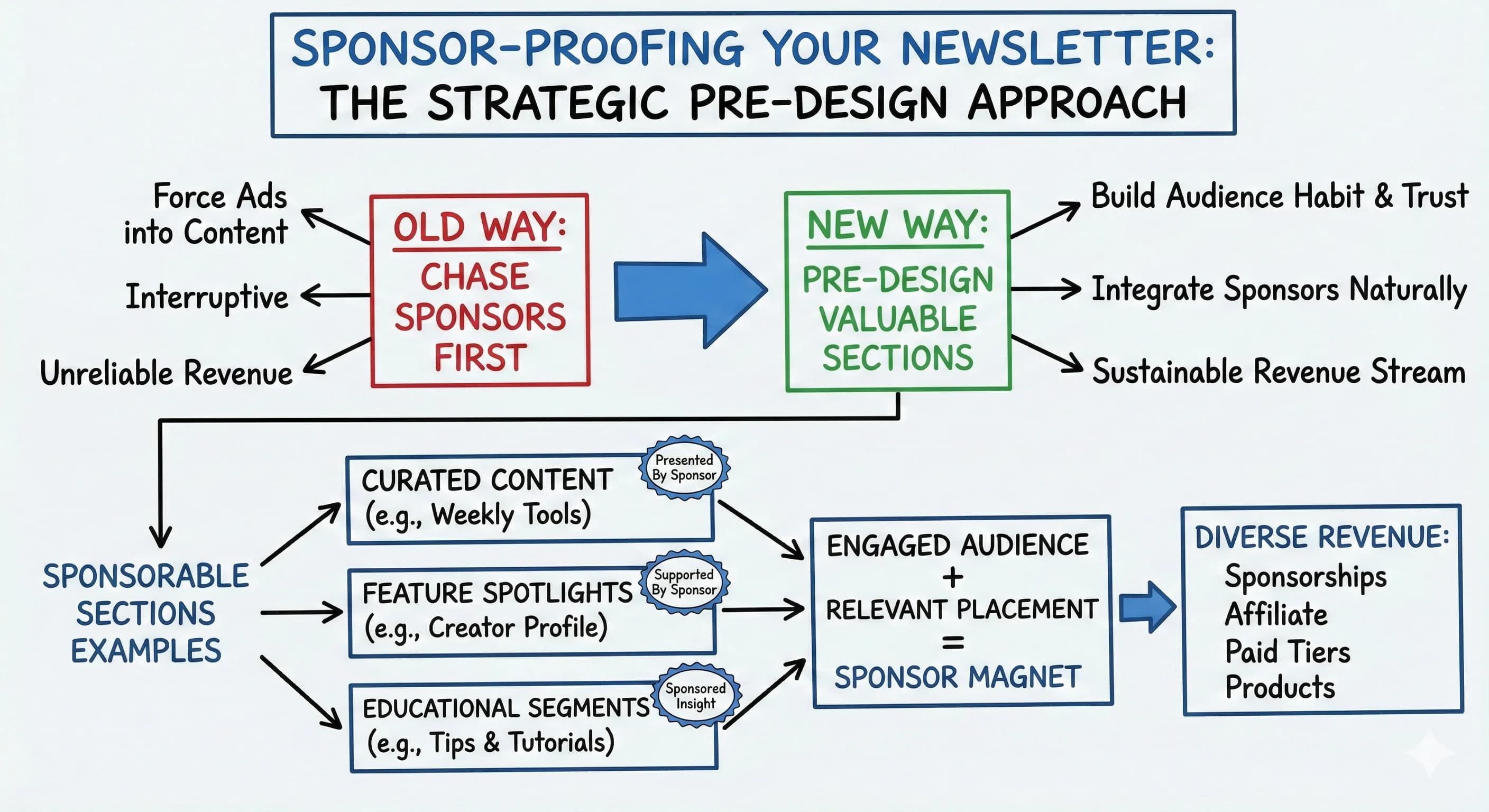 SPONSOR-PROOFING YOUR NEWSLETTER:
THE STRATEGIC PRE-DESIGN APPROACH

Force Ads into Content

Interruptive

Unreliable Revenue

OLD WAY:
CHASE SPONSORS FIRST

NEW WAY:
PRE-DESIGN VALUABLE SECTIONS

Build Audience Habit & Trust

Integrate Sponsors Naturally

Sustainable Revenue Stream

SPONSORABLE SECTIONS EXAMPLES

CURATED CONTENT
(e.g., Weekly Tools)
Presented By Sponsor

FEATURE SPOTLIGHTS
(e.g., Creator Profile)
Supported By Sponsor

EDUCATIONAL SEGMENTS
(e.g., Tips & Tutorials)
Sponsored Insight

ENGAGED AUDIENCE
+
RELEVANT PLACEMENT
=
SPONSOR MAGNET

DIVERSE REVENUE:
Sponsorships
Affiliate
Paid Tiers
Products